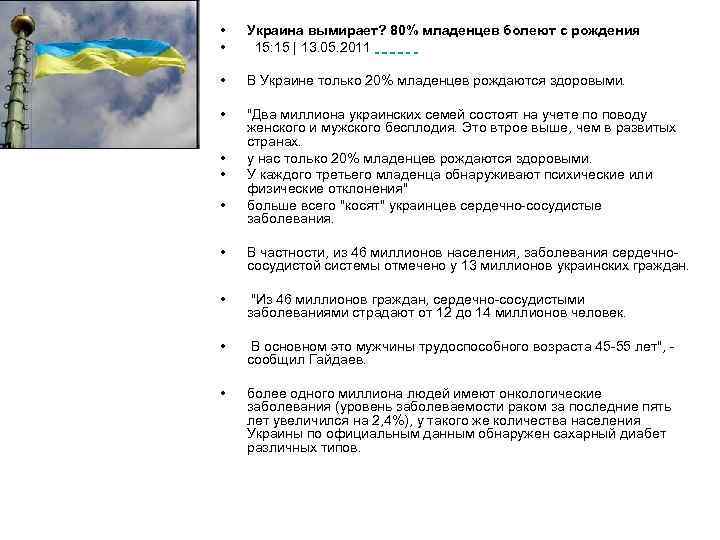 • Украина вымирает? 80% младенцев болеют с рождения
• 15:15 | 13.05.2011

• В Украине только 20% младенцев рождаются здоровыми.

• "Два миллиона украинских семей состоят на учете по поводу женского и мужского бесплодия. Это втрое выше, чем в развитых странах.
• у нас только 20% младенцев рождаются здоровыми.
• У каждого третьего младенца обнаруживают психические или физические отклонения"
• больше всего "косят" украинцев сердечно-сосудистые заболевания.

• В частности, из 46 миллионов населения, заболевания сердечно-сосудистой системы отмечено у 13 миллионов украинских граждан.

• "Из 46 миллионов граждан, сердечно-сосудистыми заболеваниями страдают от 12 до 14 миллионов человек.

• В основном это мужчины трудоспособного возраста 45-55 лет", - сообщил Гайдаев.

• более одного миллиона людей имеют онкологические заболевания (уровень заболеваемости раком за последние пять лет увеличился на 2,4%), у такого же количества населения Украины по официальным данным обнаружен сахарный диабет различных типов.